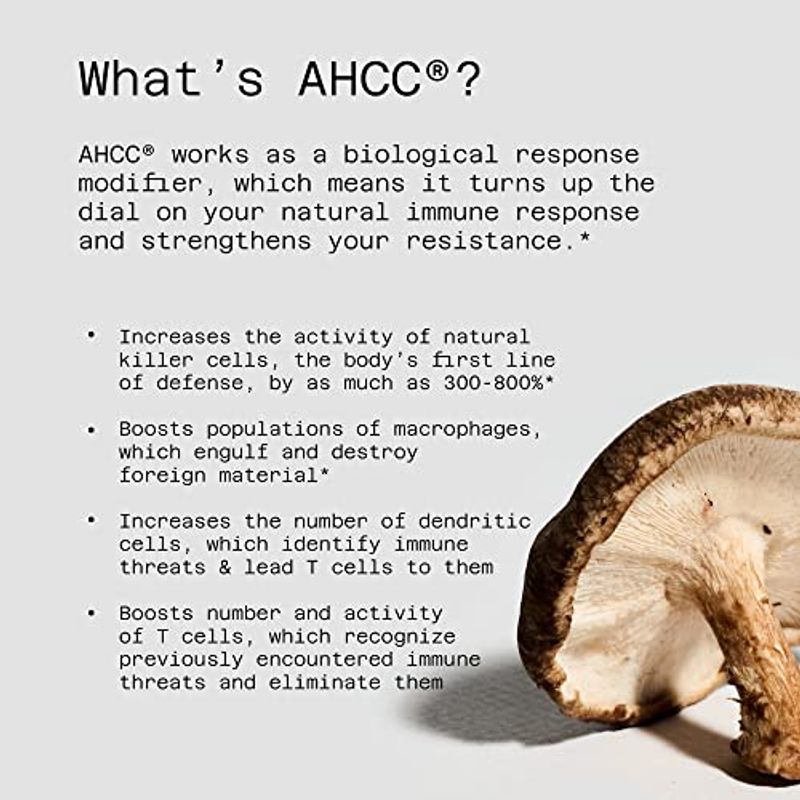 What's AHCC®?

AHCC® works as a biological response modifier, which means it turns up the dial on your natural immune response and strengthens your resistance.*

• Increases the activity of natural killer cells, the body's first line of defense, by as much as 300-800%*

• Boosts populations of macrophages, which engulf and destroy foreign material*

• Increases the number of dendritic cells, which identify immune threats & lead T cells to them

• Boosts number and activity of T cells, which recognize previously encountered immune threats and eliminate them